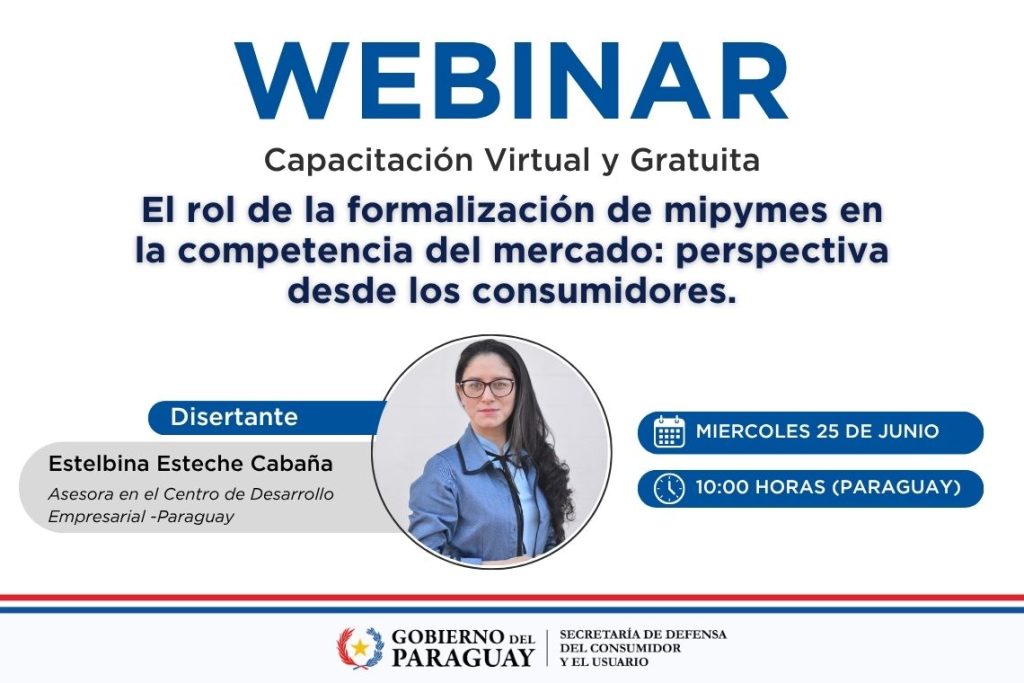 WEBINAR

Capacitación Virtual y Gratuita

El rol de la formalización de mipymes en la competencia del mercado: perspectiva desde los consumidores.

Disertante

Estelbina Esteche Cabaña

Asesora en el Centro de Desarrollo Empresarial -Paraguay

MIERCOLES 25 DE JUNIO

10:00 HORAS (PARAGUAY)

GOBIERNO DEL PARAGUAY

SECRETARÍA DE DEFENSA DEL CONSUMIDOR Y EL USUARIO